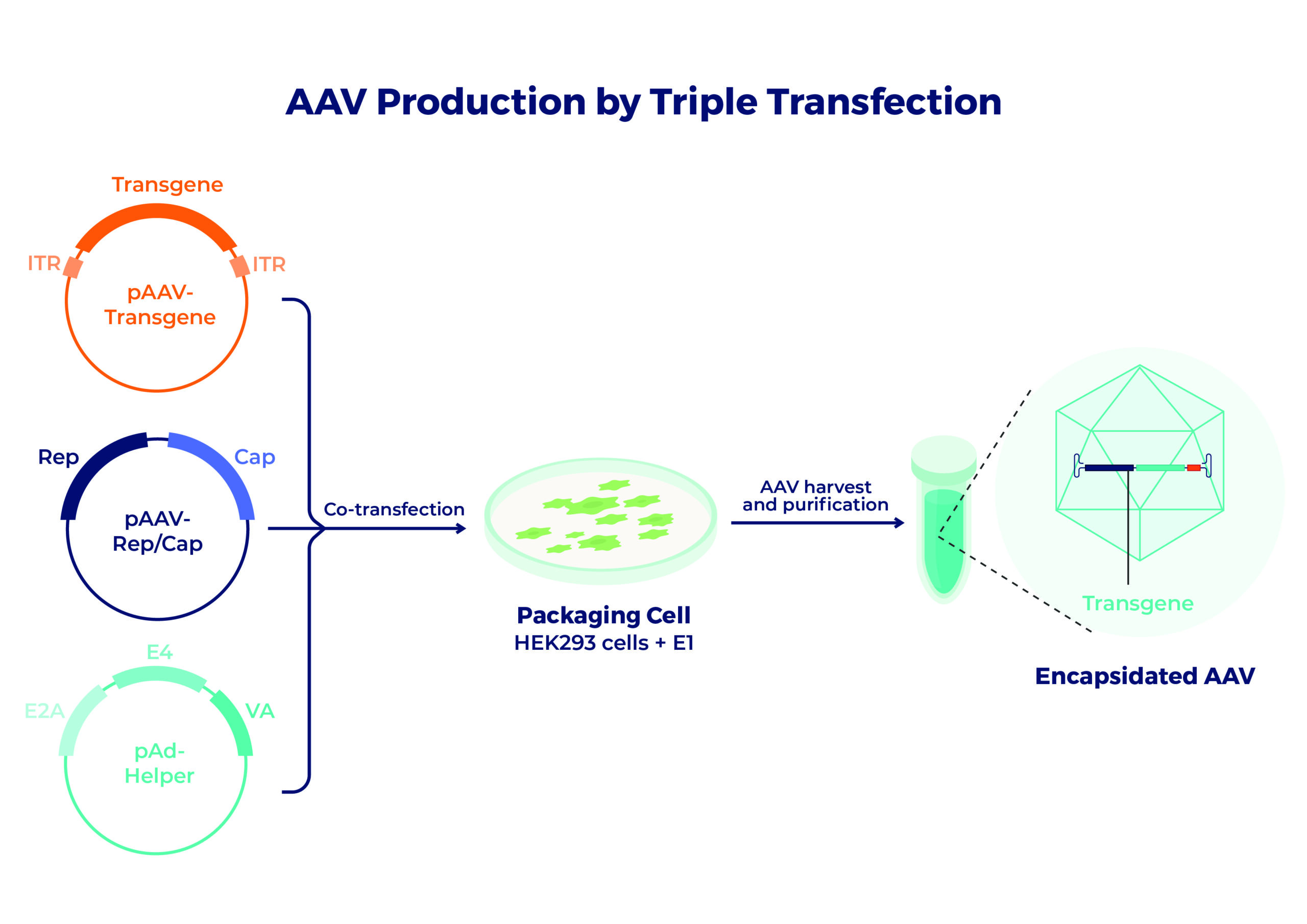 AAV Production by Triple Transfection

Transgene

ITR

ITR

pAAV-Transgene

Rep

Cap

pAAV-Rep/Cap

E4

E2A

VA

pAd-Helper

Co-transfection

Packaging Cell
HEK293 cells + E1

AAV harvest and purification

Transgene

Encapsidated AAV